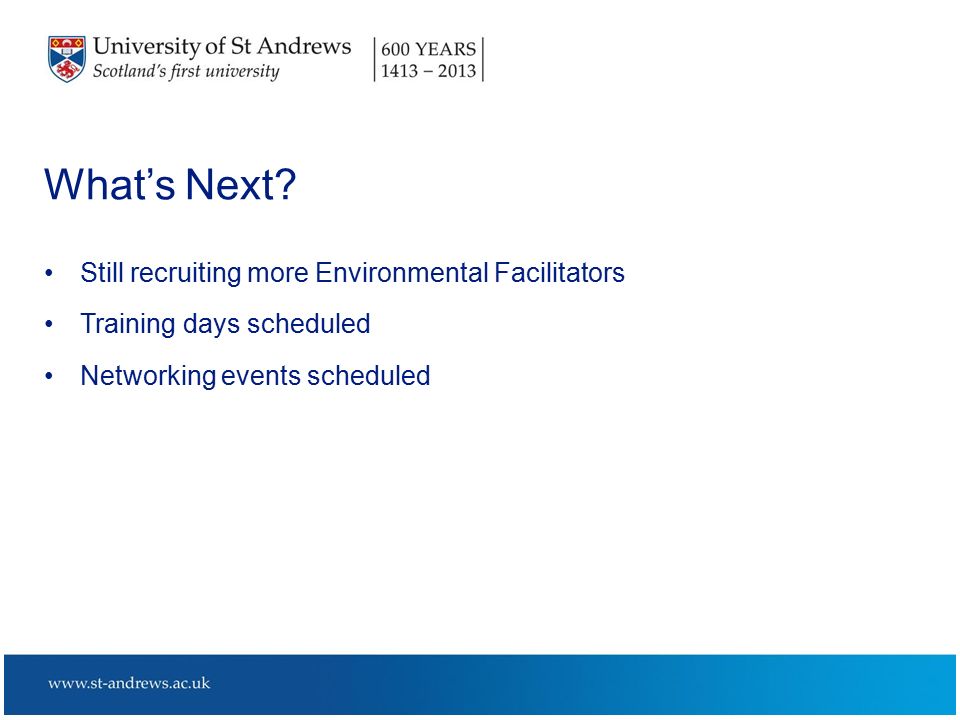 University of St Andrews
Scotland's first university

600 YEARS
1413 – 2013

What's Next?

• Still recruiting more Environmental Facilitators
• Training days scheduled
• Networking events scheduled

www.st-andrews.ac.uk